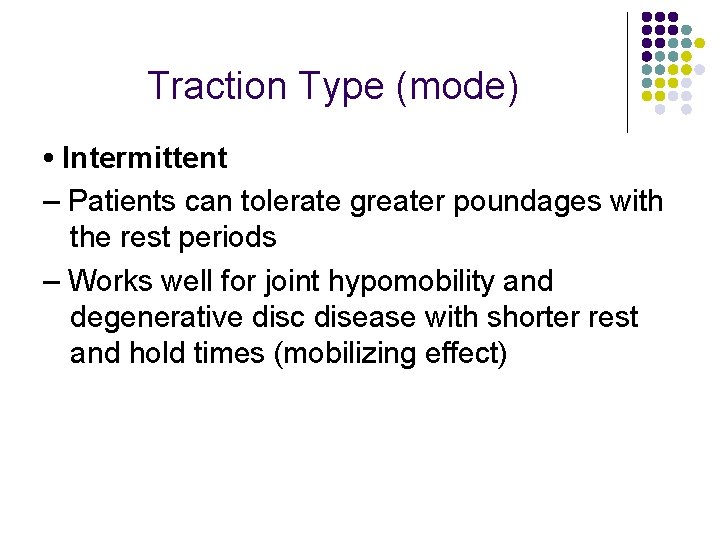 Traction Type (mode)

• Intermittent

– Patients can tolerate greater poundages with the rest periods

– Works well for joint hypomobility and degenerative disc disease with shorter rest and hold times (mobilizing effect)